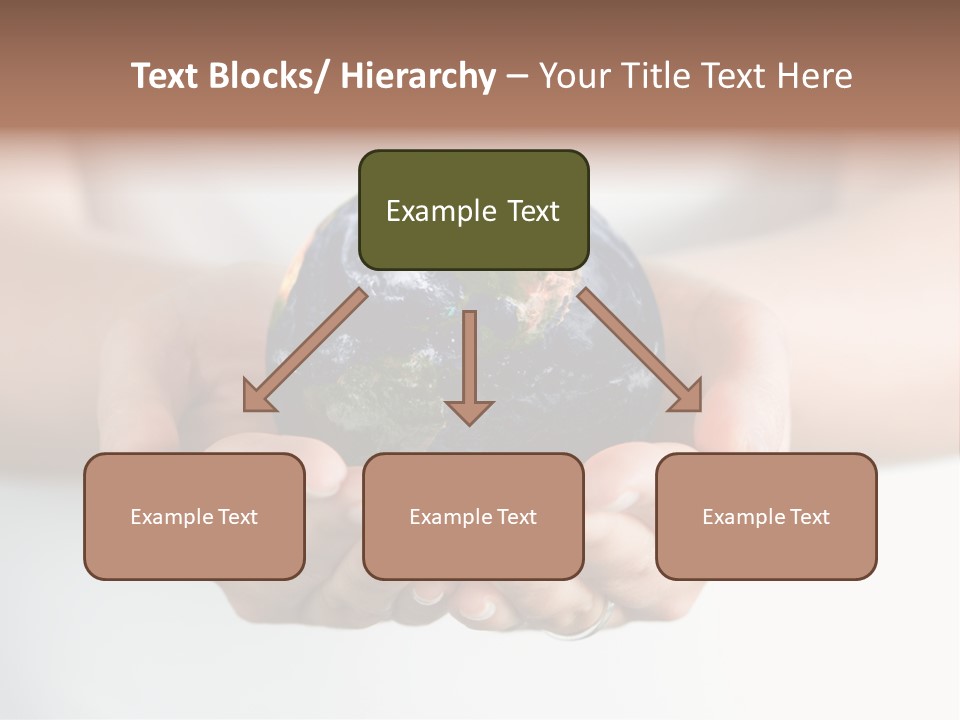 Text Blocks/ Hierarchy – Your Title Text Here

Example Text

Example Text

Example Text

Example Text